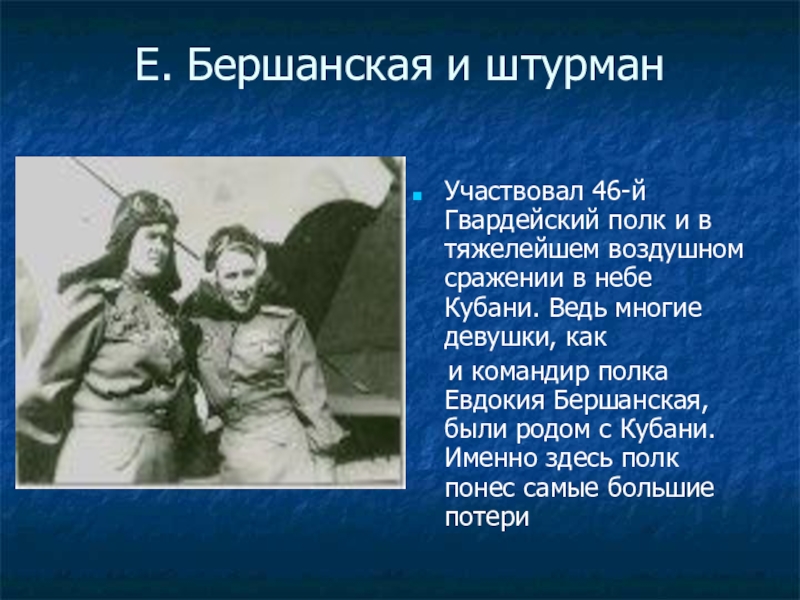 Е. Бершанская и штурман

Участвовал 46-й Гвардейский полк и в тяжелейшем воздушном сражении в небе Кубани. Ведь многие девушки, как

и командир полка Евдокия Бершанская, были родом с Кубани. Именно здесь полк понес самые большие потери